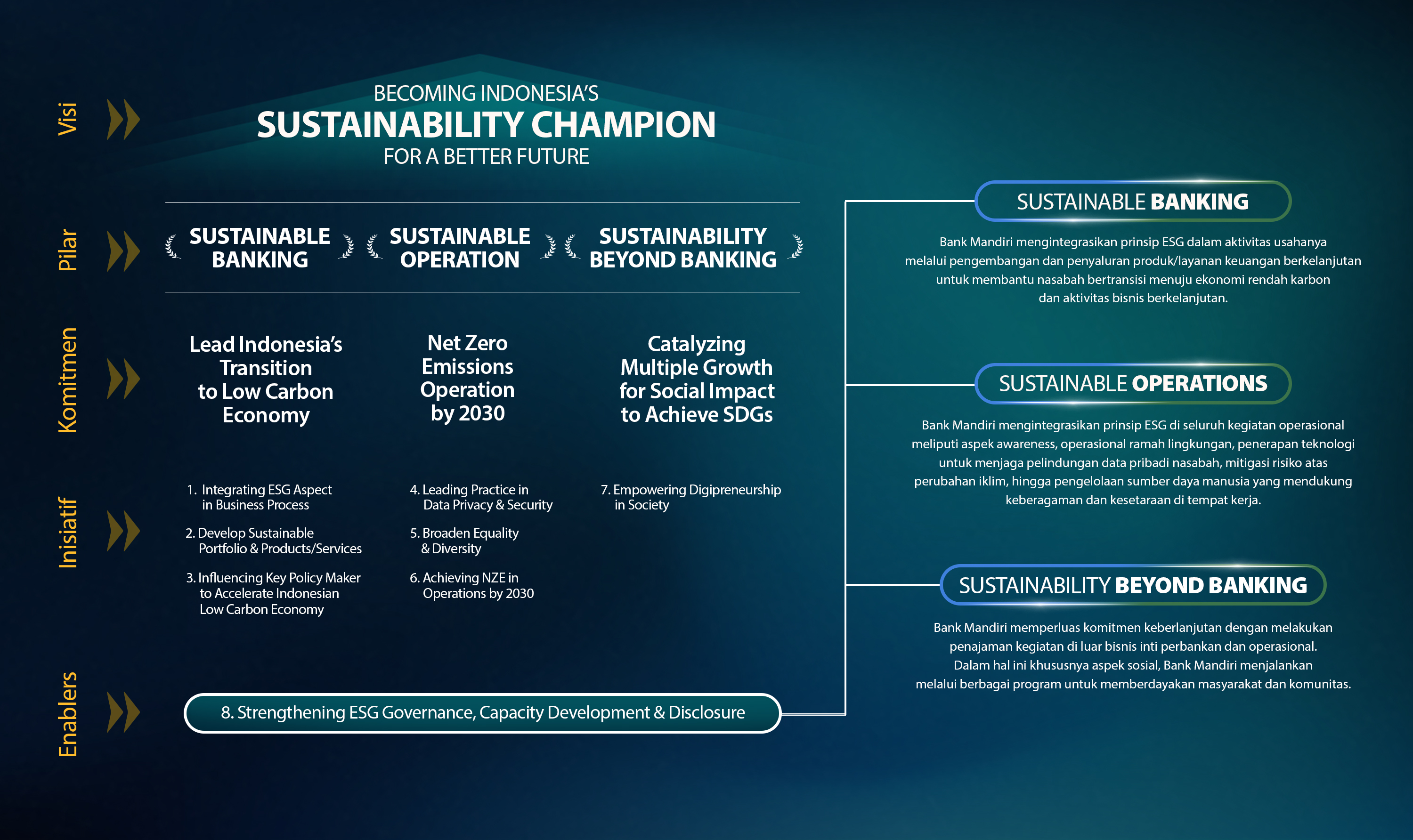 Visi

BECOMING INDONESIA'S
SUSTAINABILITY CHAMPION
FOR A BETTER FUTURE

Pilar

SUSTAINABLE BANKING

SUSTAINABLE OPERATION

SUSTAINABILITY BEYOND BANKING

Komitmen

Lead Indonesia's Transition to Low Carbon Economy

Net Zero Emissions Operation by 2030

Catalyzing Multiple Growth for Social Impact to Achieve SDGs

Inisiatif

1. Integrating ESG Aspect in Business Process

2. Develop Sustainable Portfolio & Products/Services

3. Influencing Key Policy Maker to Accelerate Indonesian Low Carbon Economy

4. Leading Practice in Data Privacy & Security

5. Broaden Equality & Diversity

6. Achieving NZE in Operations by 2030

7. Empowering Digipreneurship in Society

Enablers

8. Strengthening ESG Governance, Capacity Development & Disclosure

SUSTAINABLE BANKING

Bank Mandiri mengintegrasikan prinsip ESG dalam aktivitas usahanya melalui pengembangan dan penyaluran produk/layanan keuangan berkelanjutan untuk membantu nasabah bertransisi menuju ekonomi rendah karbon dan aktivitas bisnis berkelanjutan.

SUSTAINABLE OPERATIONS

Bank Mandiri mengintegrasikan prinsip ESG di seluruh kegiatan operasional meliputi aspek awareness, operasional ramah lingkungan, penerapan teknologi untuk menjaga pelindungan data pribadi nasabah, mitigasi risiko atas perubahan iklim, hingga pengelolaan sumber daya manusia yang mendukung keberagaman dan kesetaraan di tempat kerja.

SUSTAINABILITY BEYOND BANKING

Bank Mandiri memperluas komitmen keberlanjutan dengan melakukan penajaman kegiatan di luar bisnis inti perbankan dan operasional. Dalam hal ini khususnya aspek sosial, Bank Mandiri menjalankan melalui berbagai program untuk memberdayakan masyarakat dan komunitas.